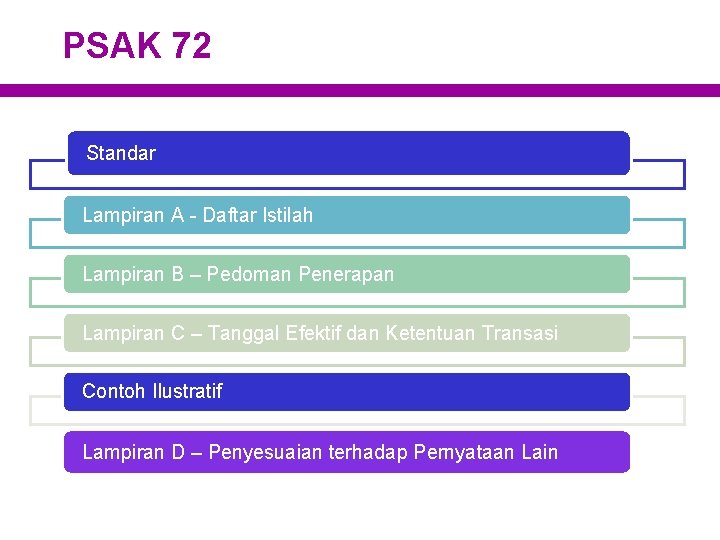 PSAK 72

Standar

Lampiran A - Daftar Istilah

Lampiran B – Pedoman Penerapan

Lampiran C – Tanggal Efektif dan Ketentuan Transasi

Contoh Ilustratif

Lampiran D – Penyesuaian terhadap Pernyataan Lain